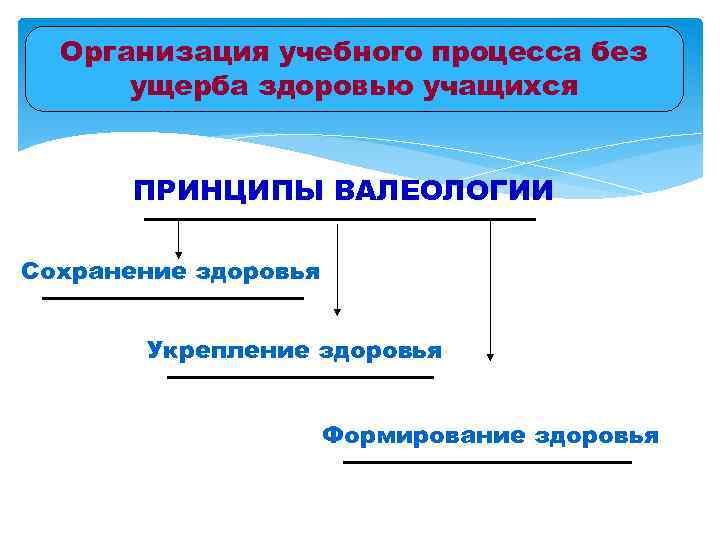 Организация учебного процесса без ущерба здоровью учащихся

ПРИНЦИПЫ ВАЛЕОЛОГИИ

Сохранение здоровья

Укрепление здоровья

Формирование здоровья